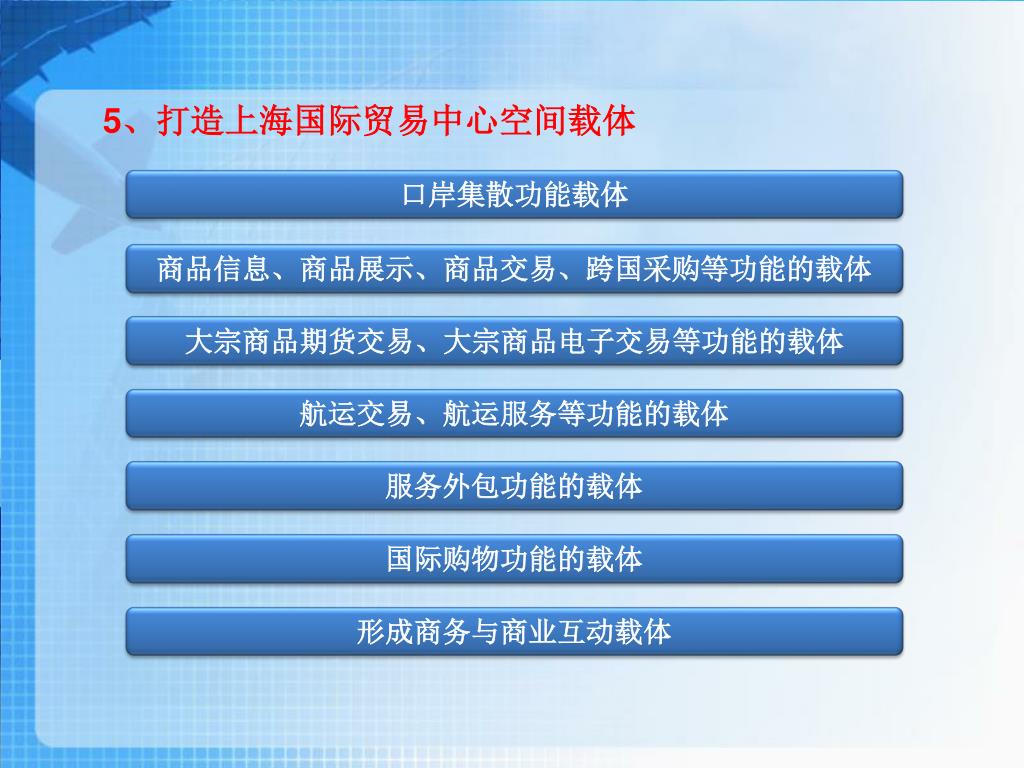 5、打造上海国际贸易中心空间载体

口岸集散功能载体

商品信息、商品展示、商品交易、跨国采购等功能的载体

大宗商品期货交易、大宗商品电子交易等功能的载体

航运交易、航运服务等功能的载体

服务外包功能的载体

国际购物功能的载体

形成商务与商业互动载体